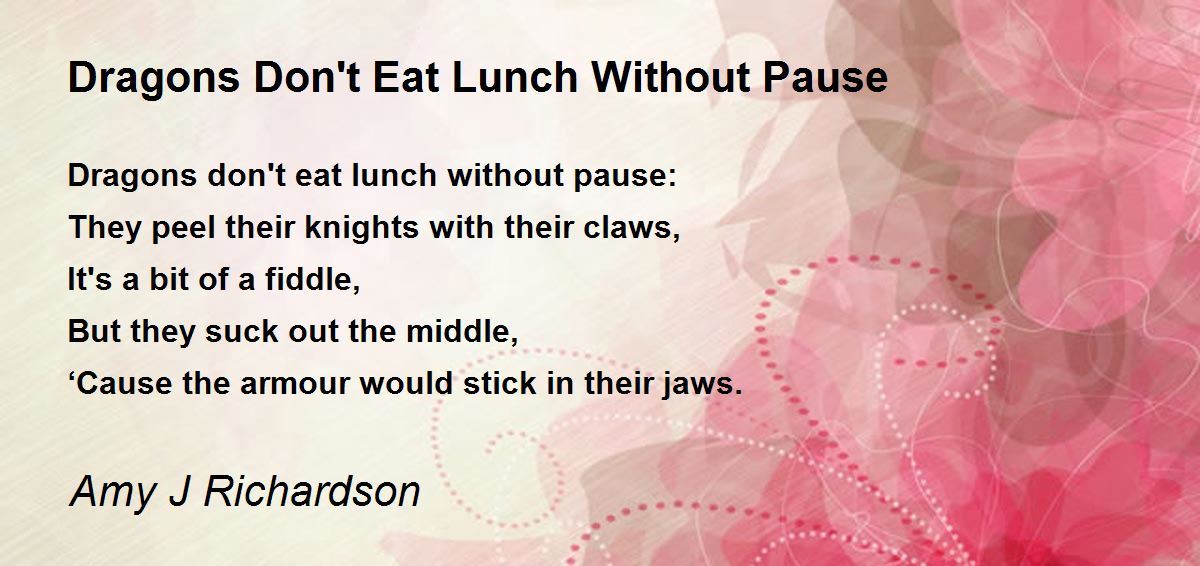 Dragons Don't Eat Lunch Without Pause

Dragons don't eat lunch without pause:
They peel their knights with their claws,
It's a bit of a fiddle,
But they suck out the middle,
‘Cause the armour would stick in their jaws.

Amy J Richardson